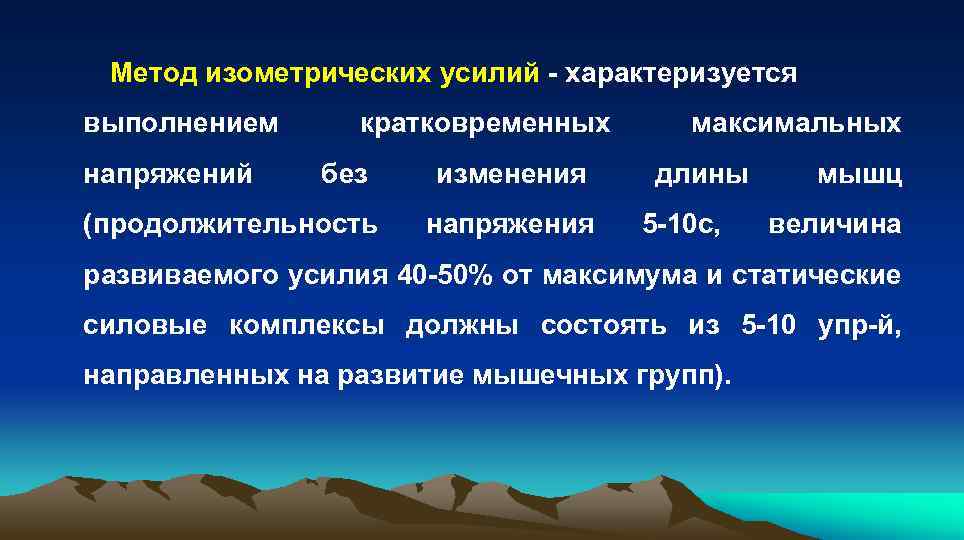 Метод изометрических усилий - характеризуется выполнением кратковременных максимальных напряжений без изменения длины мышц (продолжительность напряжения 5-10с, величина развиваемого усилия 40-50% от максимума и статические силовые комплексы должны состоять из 5-10 упр-й, направленных на развитие мышечных групп).